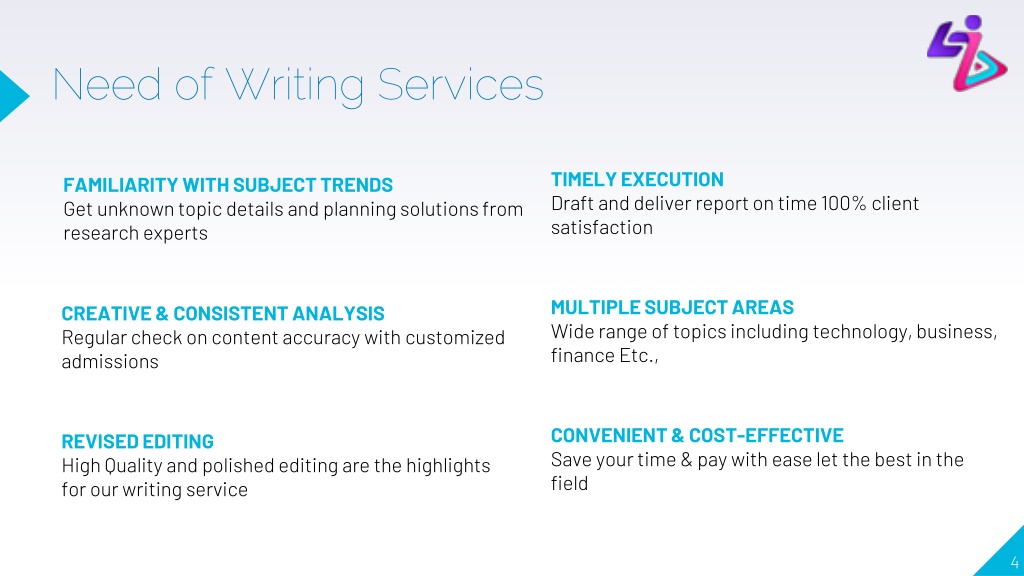 Need of Writing Services

FAMILIARITY WITH SUBJECT TRENDS
Get unknown topic details and planning solutions from research experts

CREATIVE & CONSISTENT ANALYSIS
Regular check on content accuracy with customized admissions

REVISED EDITING
High Quality and polished editing are the highlights for our writing service

TIMELY EXECUTION
Draft and deliver report on time 100% client satisfaction

MULTIPLE SUBJECT AREAS
Wide range of topics including technology, business, finance Etc.,

CONVENIENT & COST-EFFECTIVE
Save your time & pay with ease let the best in the field

4